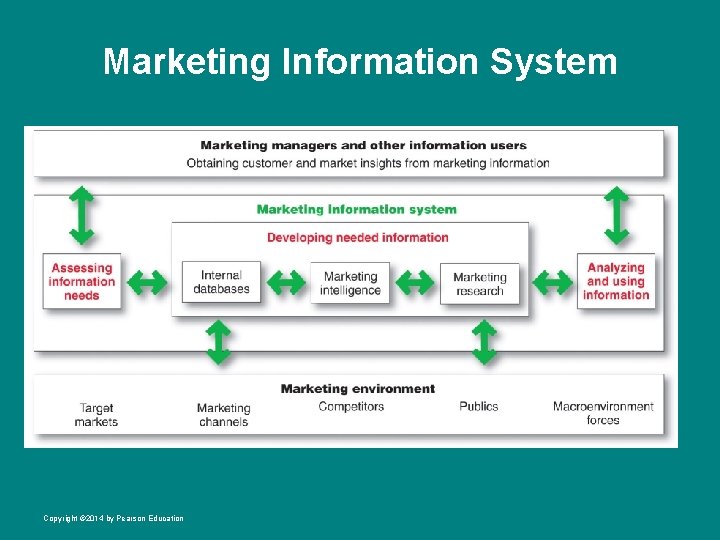 Marketing Information System

Marketing managers and other information users
Obtaining customer and market insights from marketing information

Marketing information system

Developing needed information

Assessing information needs

Internal databases

Marketing intelligence

Marketing research

Analyzing and using information

Marketing environment

Target markets

Marketing channels

Competitors

Publics

Macroenvironment forces

Copyright ©2014 by Pearson Education